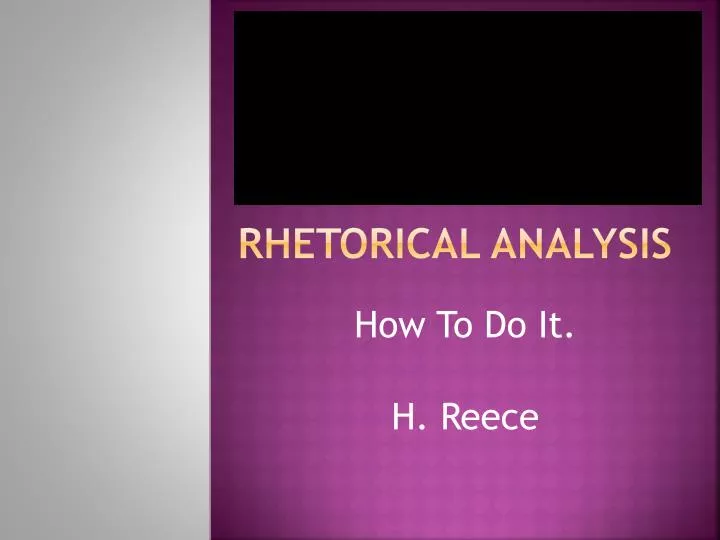 RHETORICAL ANALYSIS

How To Do It.

H. Reece